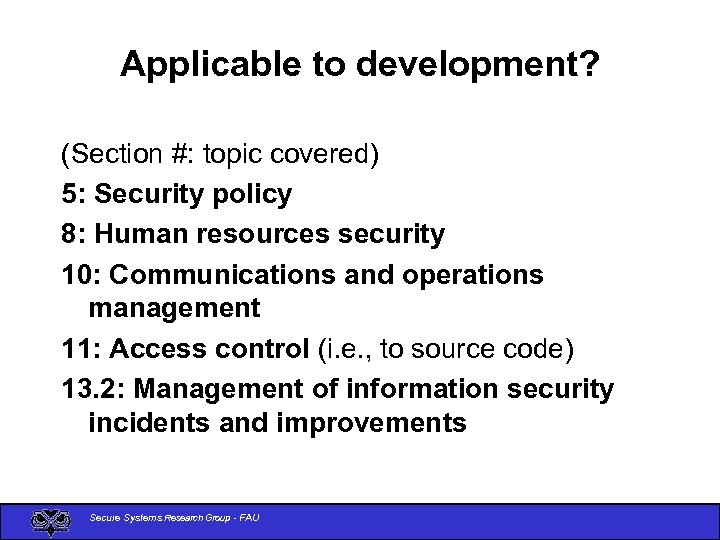 Applicable to development?

(Section #: topic covered)

5: Security policy

8: Human resources security

10: Communications and operations management

11: Access control (i.e., to source code)

13.2: Management of information security incidents and improvements

Secure Systems Research Group - FAU